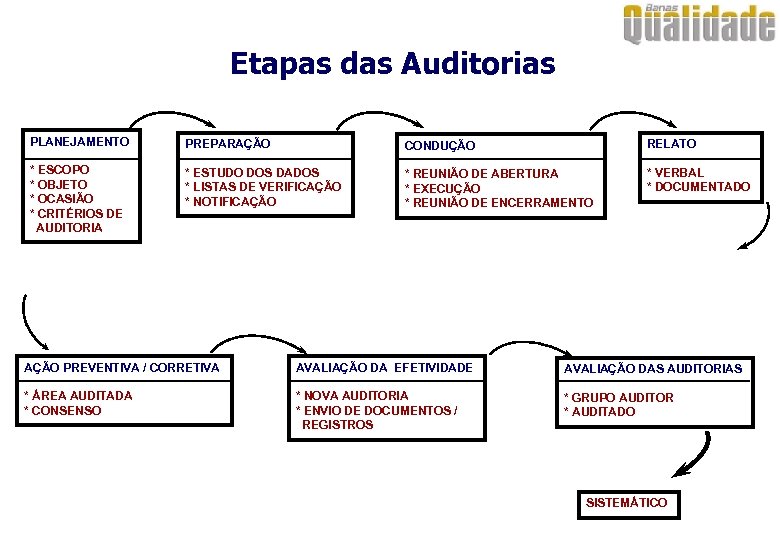 Banas
Qualidade

Etapas das Auditorias

PLANEJAMENTO
* ESCOPO
* OBJETO
* OCASIÃO
* CRITÉRIOS DE AUDITORIA

PREPARAÇÃO
* ESTUDO DOS DADOS
* LISTAS DE VERIFICAÇÃO
* NOTIFICAÇÃO

CONDUÇÃO
* REUNIÃO DE ABERTURA
* EXECUÇÃO
* REUNIÃO DE ENCERRAMENTO

RELATO
* VERBAL
* DOCUMENTADO

AÇÃO PREVENTIVA / CORRETIVA
* ÁREA AUDITADA
* CONSENSO

AVALIAÇÃO DA EFETIVIDADE
* NOVA AUDITORIA
* ENVIO DE DOCUMENTOS / REGISTROS

AVALIAÇÃO DAS AUDITORIAS
* GRUPO AUDITOR
* AUDITADO

SISTEMÁTICO